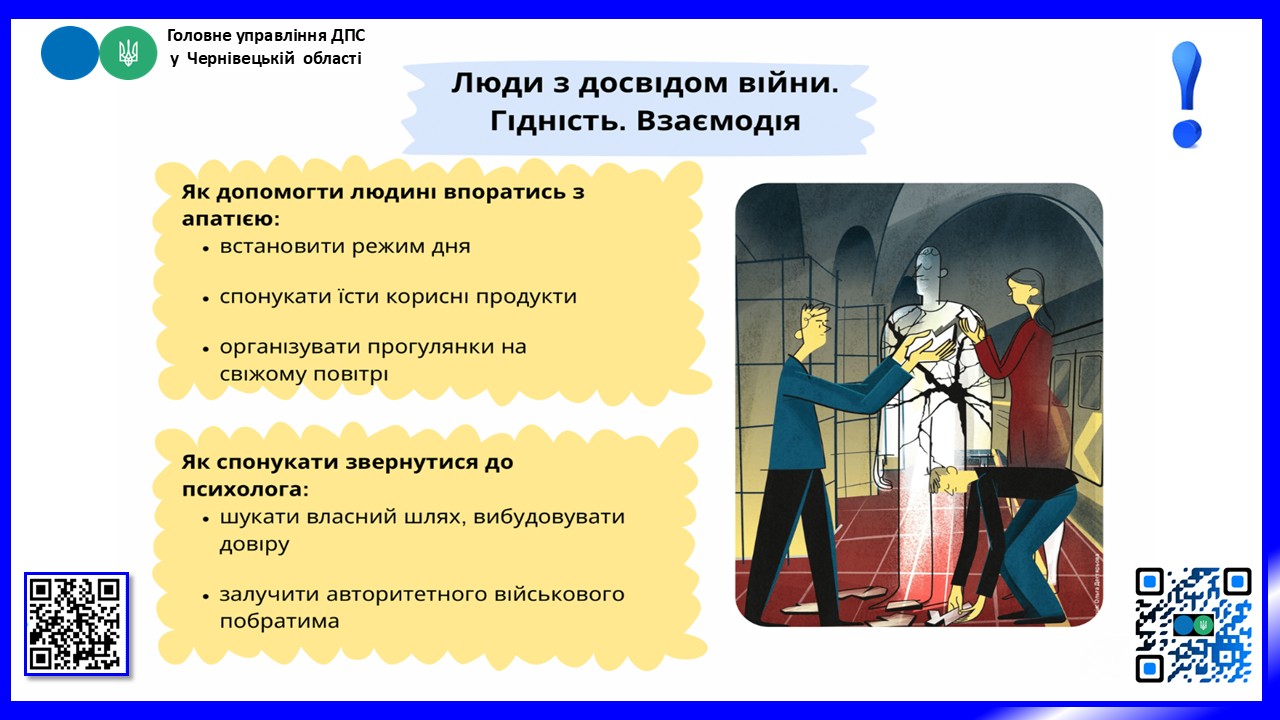 Головне управління ДПС
у Чернівецькій області

Люди з досвідом війни.
Гідність. Взаємодія

Як допомогти людині впоратись з апатією:
• встановити режим дня
• спонукати їсти корисні продукти
• організувати прогулянки на свіжому повітрі

Як спонукати звернутися до психолога:
• шукати власний шлях, вибудовувати довіру
• залучити авторитетного військового побратима